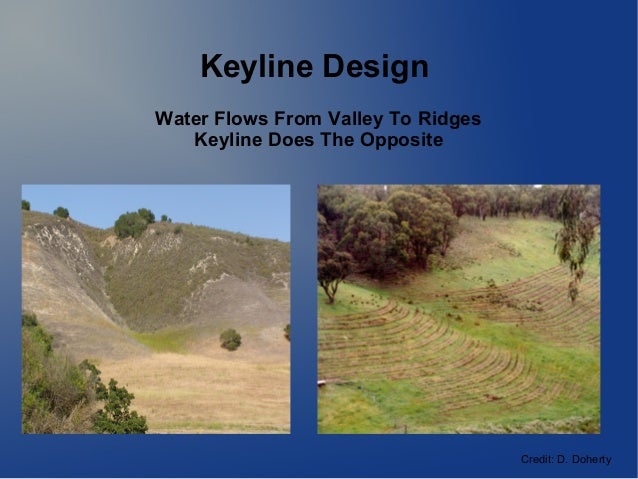 Keyline Design

Water Flows From Valley To Ridges
Keyline Does The Opposite

Credit: D. Doherty